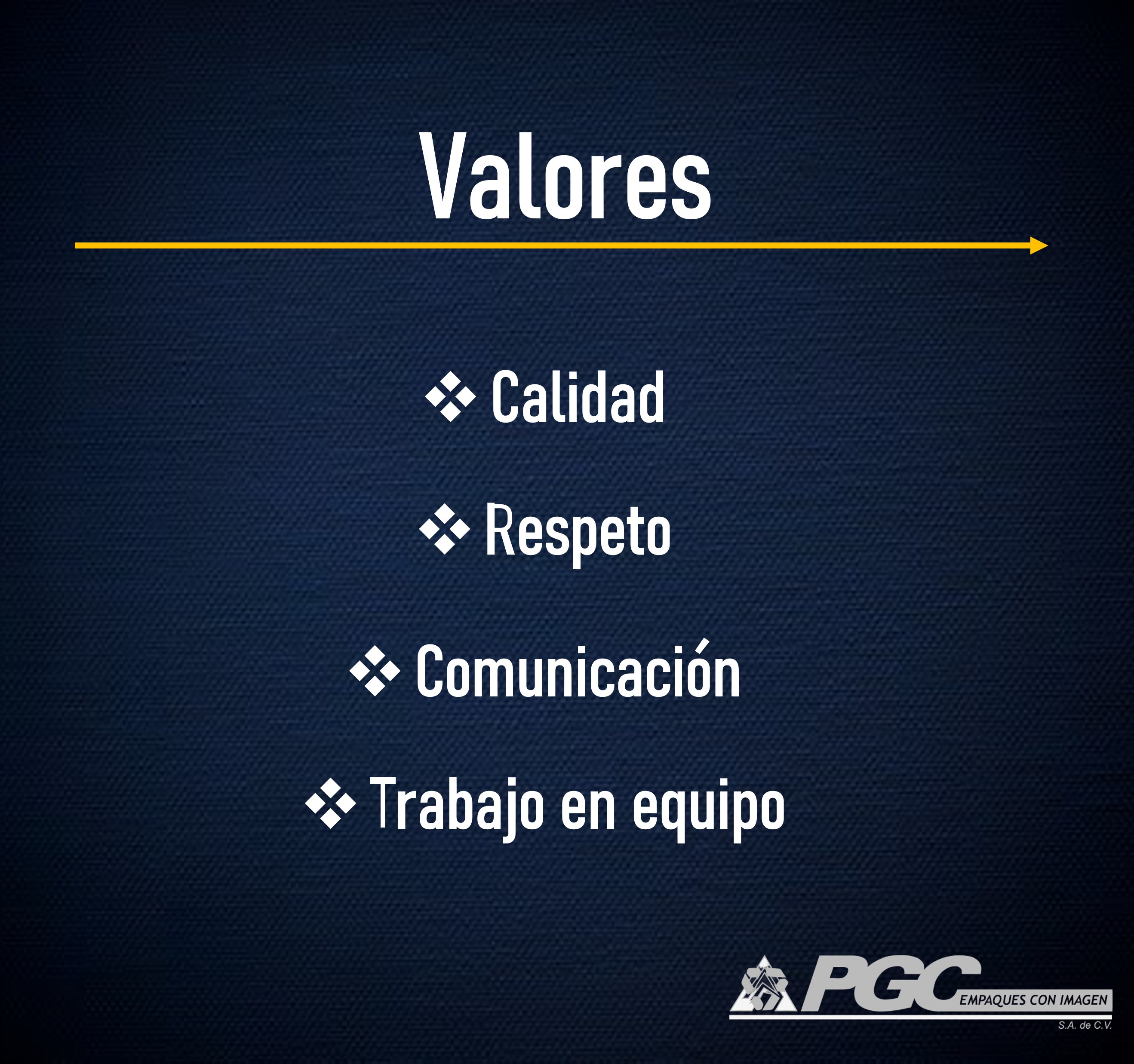 Valores

❖ Calidad

❖ Respeto

❖ Comunicación

❖ Trabajo en equipo

PGC EMPAQUES CON IMAGEN
S.A. de C.V.